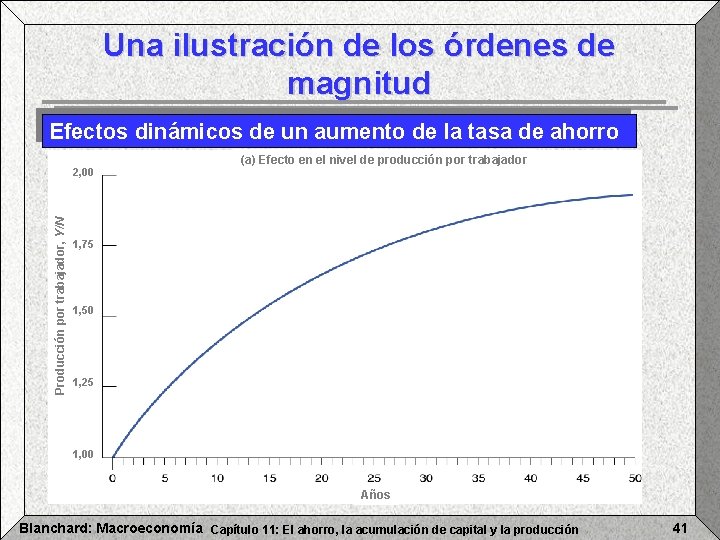 Una ilustración de los órdenes de magnitud

Efectos dinámicos de un aumento de la tasa de ahorro

(a) Efecto en el nivel de producción por trabajador

Producción por trabajador, Y/N

2,00
1,75
1,50
1,25
1,00

0 5 10 15 20 25 30 35 40 45 50

Años

Blanchard: Macroeconomía Capítulo 11: El ahorro, la acumulación de capital y la producción 41